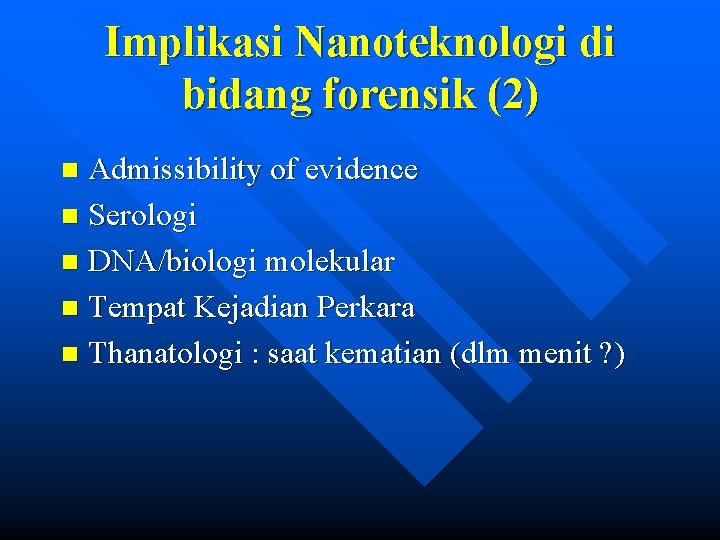 Implikasi Nanoteknologi di bidang forensik (2)

- Admissibility of evidence
- Serologi
- DNA/biologi molekular
- Tempat Kejadian Perkara
- Thanatologi : saat kematian (dlm menit ?)